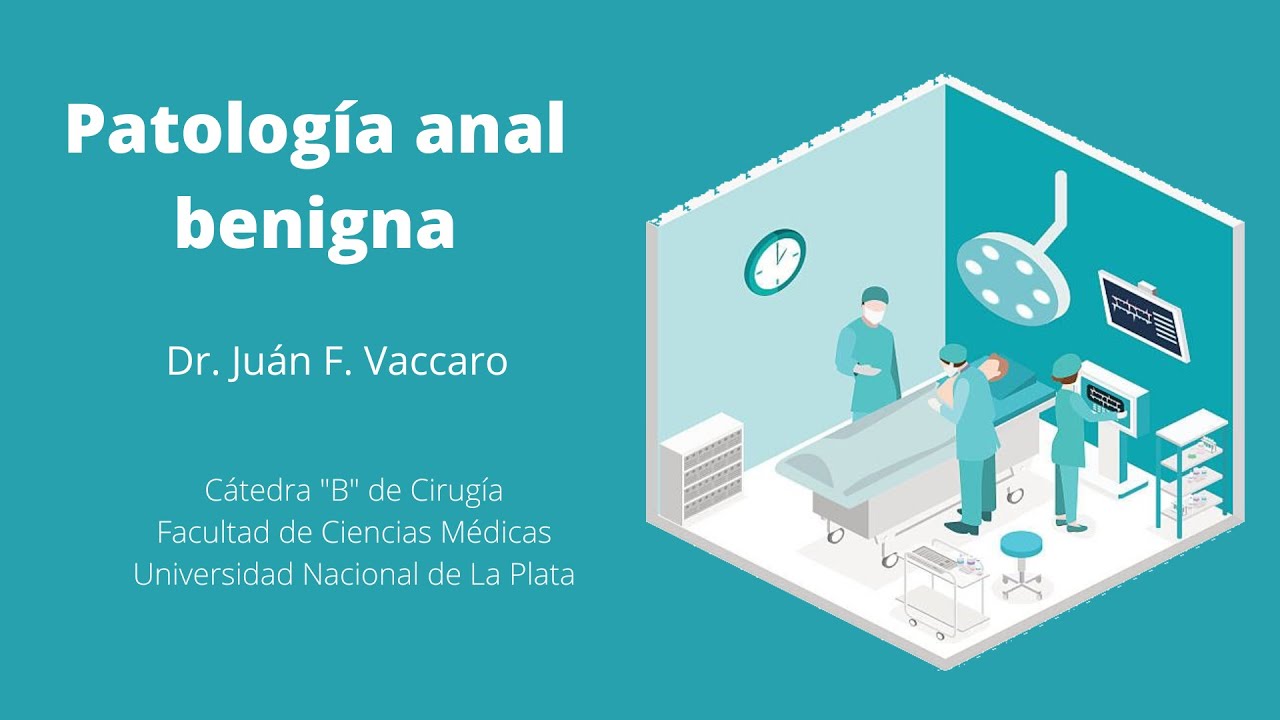 Patología anal benigna

Dr. Juán F. Vaccaro

Cátedra "B" de Cirugía
Facultad de Ciencias Médicas
Universidad Nacional de La Plata